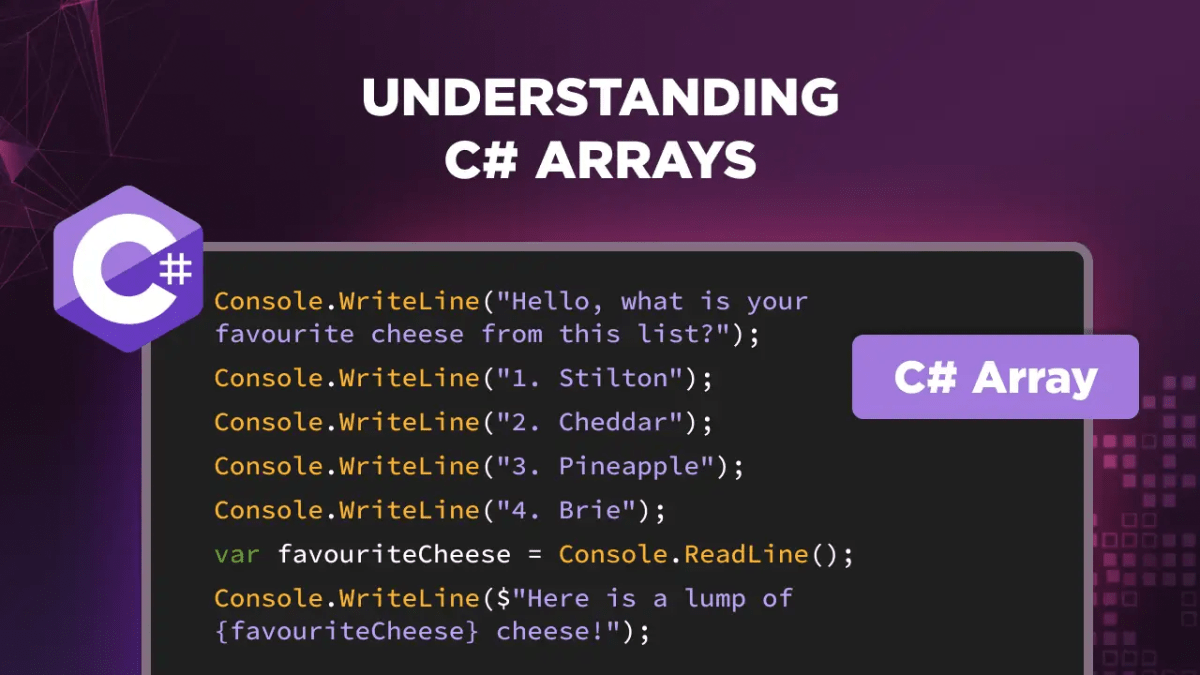 UNDERSTANDING C# ARRAYS

C#

Console.WriteLine("Hello, what is your favourite cheese from this list?");
Console.WriteLine("1. Stilton");
Console.WriteLine("2. Cheddar");
Console.WriteLine("3. Pineapple");
Console.WriteLine("4. Brie");
var favouriteCheese = Console.ReadLine();
Console.WriteLine($"Here is a lump of {favouriteCheese} cheese!");

C# Array